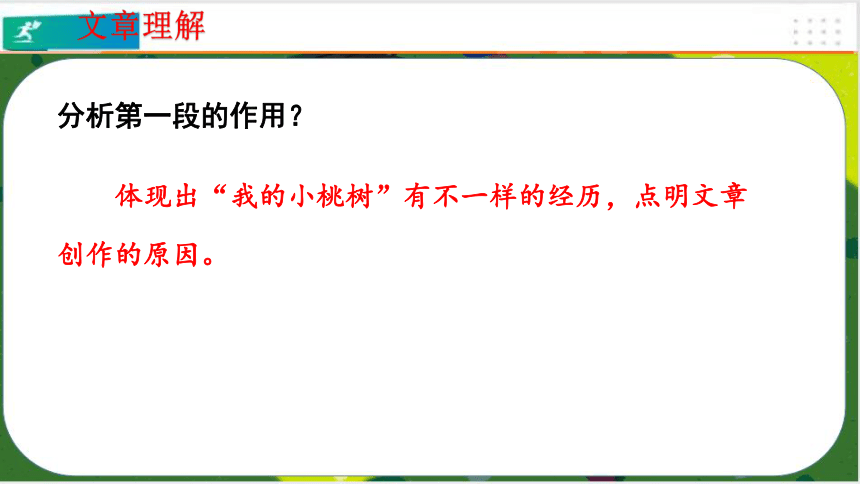 文章理解

分析第一段的作用？

体现出“我的小桃树”有不一样的经历，点明文章创作的原因。